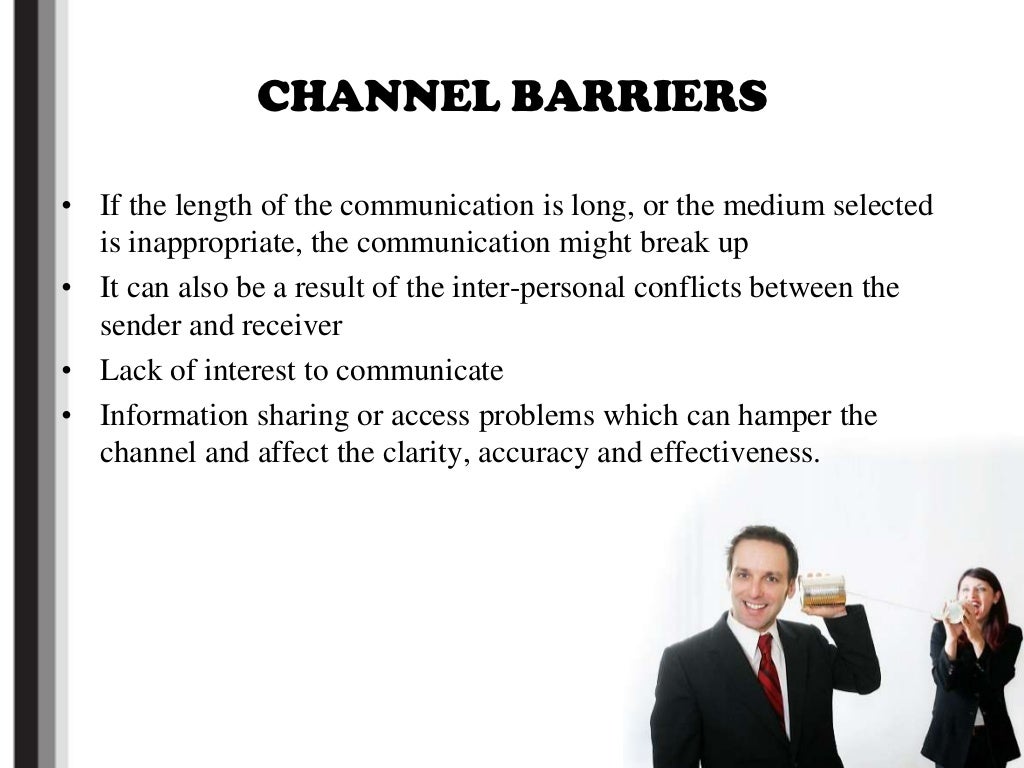 CHANNEL BARRIERS

• If the length of the communication is long, or the medium selected is inappropriate, the communication might break up
• It can also be a result of the inter-personal conflicts between the sender and receiver
• Lack of interest to communicate
• Information sharing or access problems which can hamper the channel and affect the clarity, accuracy and effectiveness.